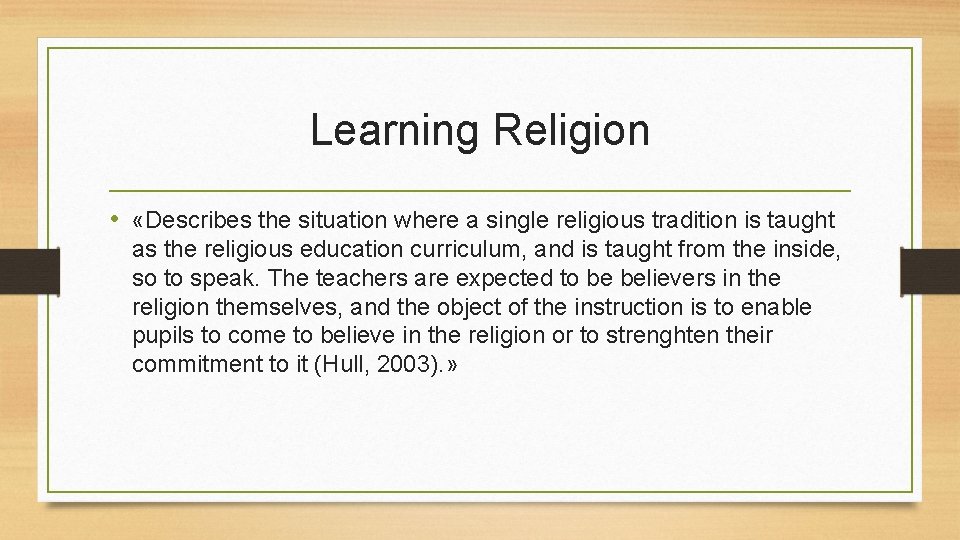 Learning Religion

• «Describes the situation where a single religious tradition is taught as the religious education curriculum, and is taught from the inside, so to speak. The teachers are expected to be believers in the religion themselves, and the object of the instruction is to enable pupils to come to believe in the religion or to strenghten their commitment to it (Hull, 2003).»